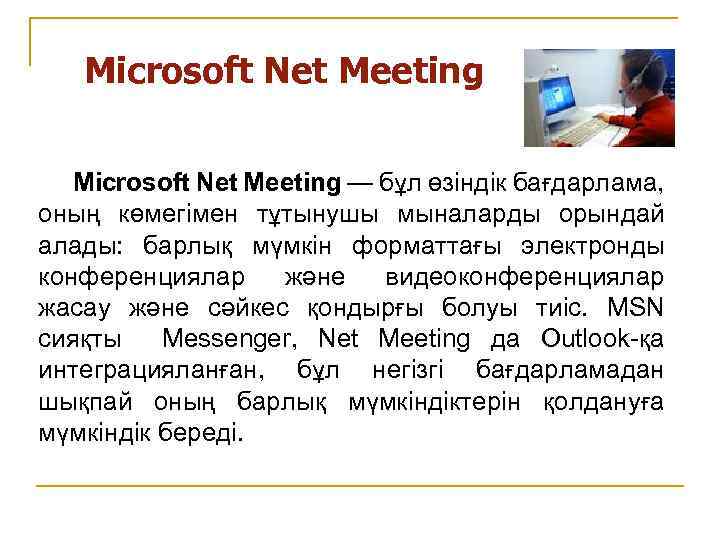 Microsoft Net Meeting

Microsoft Net Meeting — бұл өзіндік бағдарлама, оның көмегімен тұтынушы мыналарды орындай алады: барлық мүмкін форматтағы электронды конференциялар және видеоконференциялар жасау және сәйкес қондырғы болуы тиіс. MSN сияқты Messenger, Net Meeting да Outlook-қа интеграцияланған, бұл негізгі бағдарламадан шықпай оның барлық мүмкіндіктерін қолдануға мүмкіндік береді.